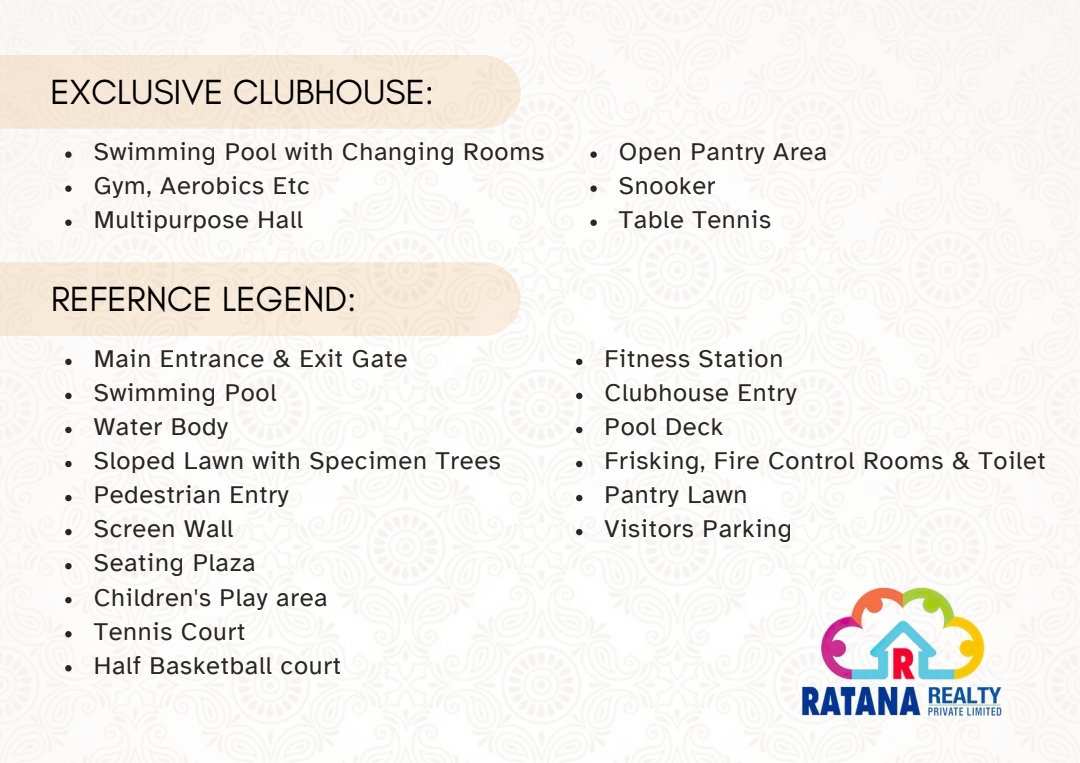 EXCLUSIVE CLUBHOUSE:

- Swimming Pool with Changing Rooms
- Gym, Aerobics Etc
- Multipurpose Hall

- Open Pantry Area
- Snooker
- Table Tennis

REFERNCE LEGEND:

- Main Entrance & Exit Gate
- Swimming Pool
- Water Body
- Sloped Lawn with Specimen Trees
- Pedestrian Entry
- Screen Wall
- Seating Plaza
- Children's Play area
- Tennis Court
- Half Basketball court

- Fitness Station
- Clubhouse Entry
- Pool Deck
- Frisking, Fire Control Rooms & Toilet
- Pantry Lawn
- Visitors Parking

R
RATANA REALTY
PRIVATE LIMITED